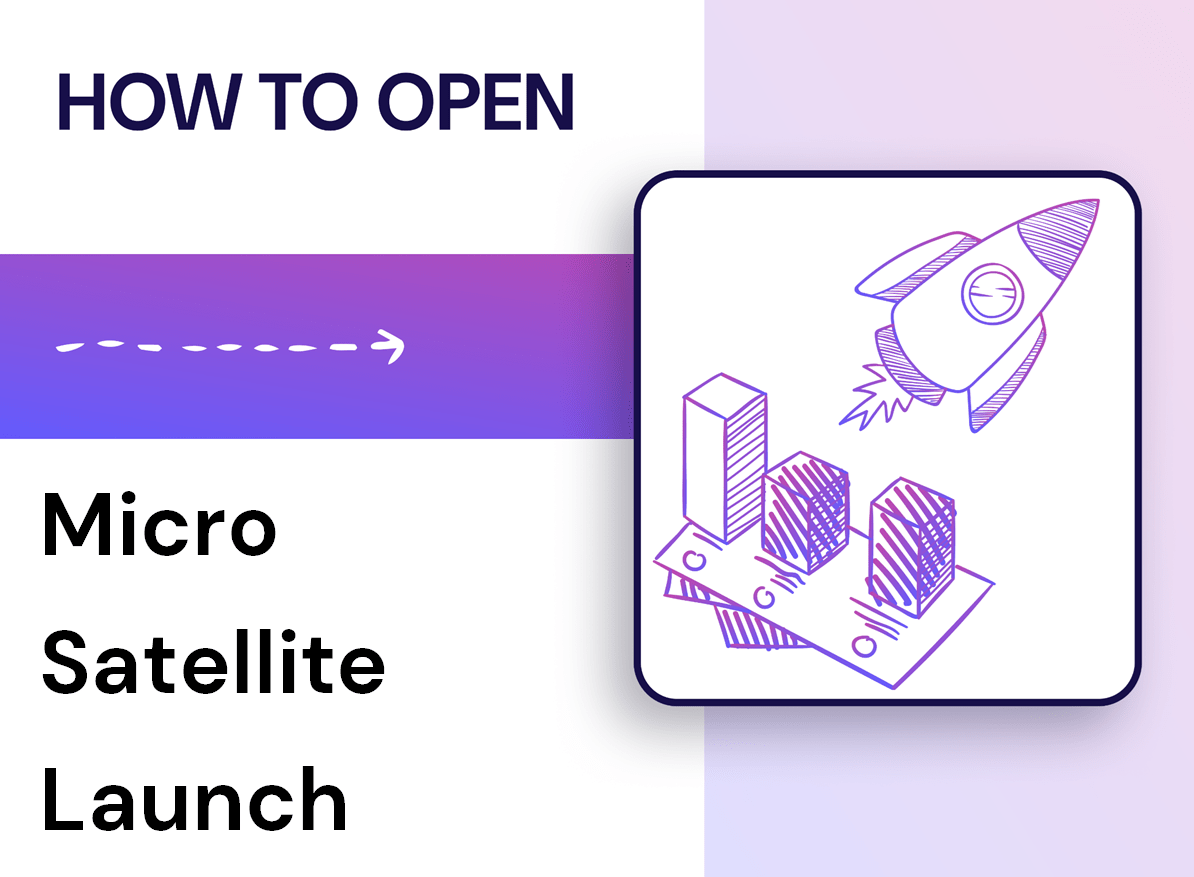 HOW TO OPEN

Micro Satellite Launch